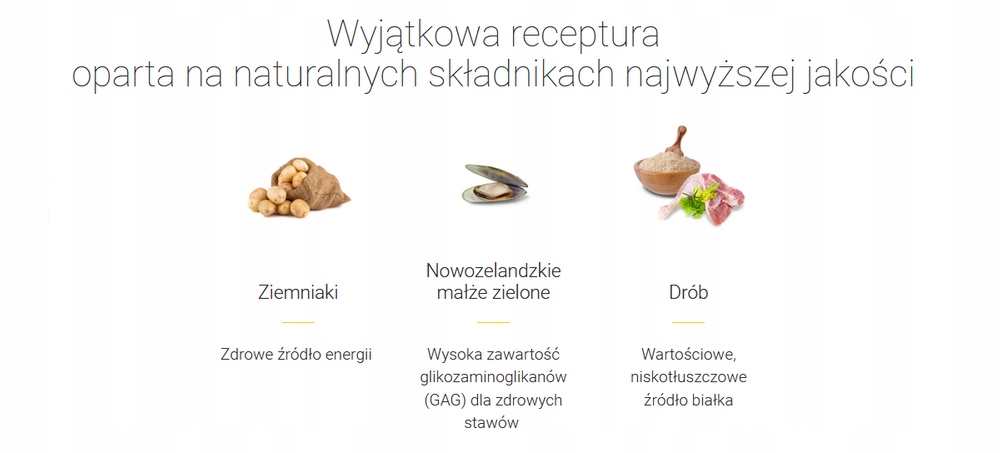 Wyjątkowa receptura
oparta na naturalnych składnikach najwyższej jakości

Ziemniaki

Zdrowe źródło energii

Nowozelandzkie małże zielone

Wysoka zawartość glikozaminoglikanów (GAG) dla zdrowych stawów

Drób

Wartościowe, niskotłuszczowe źródło białka